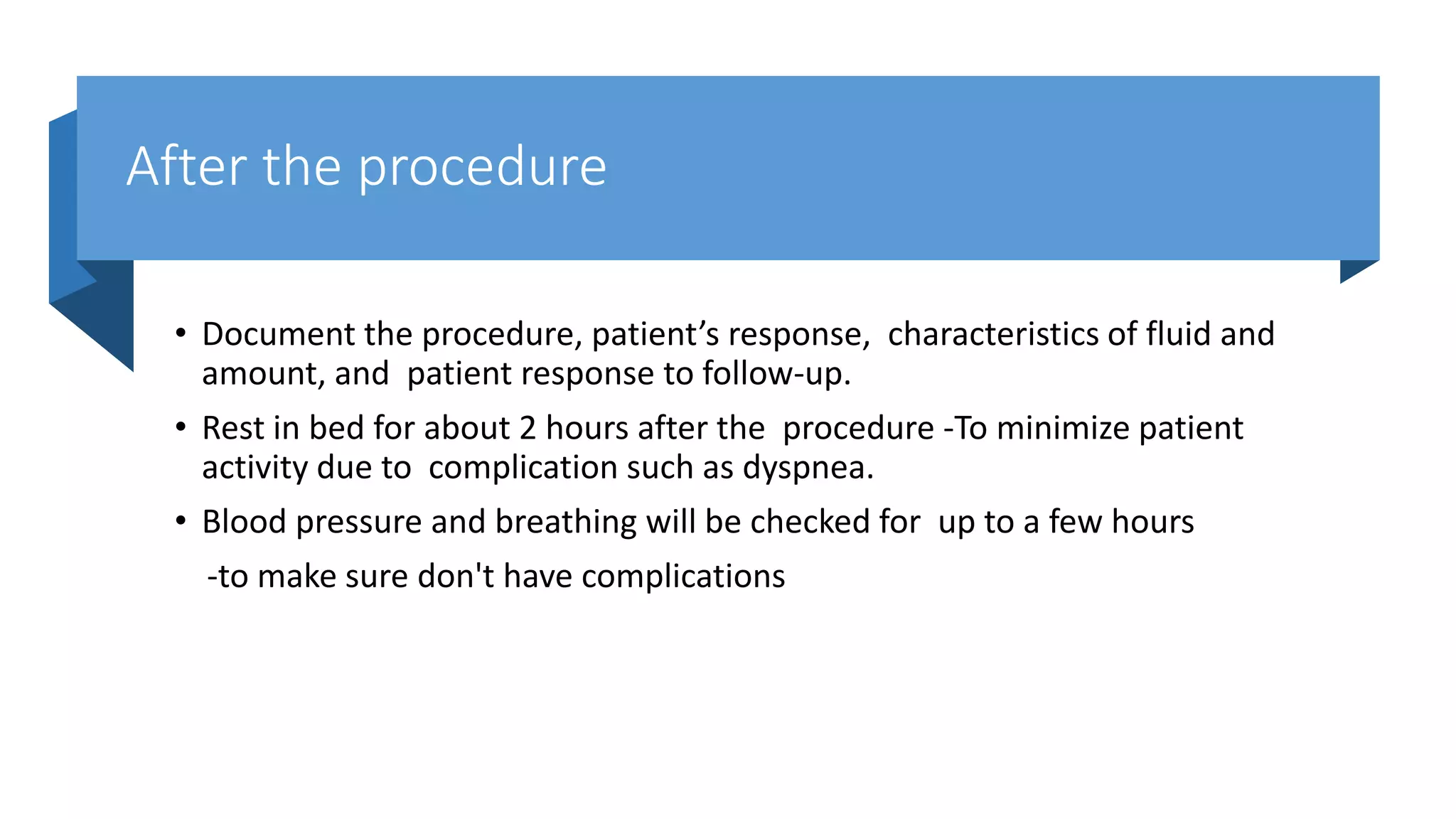 After the procedure

• Document the procedure, patient’s response, characteristics of fluid and amount, and patient response to follow-up.

• Rest in bed for about 2 hours after the procedure -To minimize patient activity due to complication such as dyspnea.

• Blood pressure and breathing will be checked for up to a few hours

-to make sure don't have complications